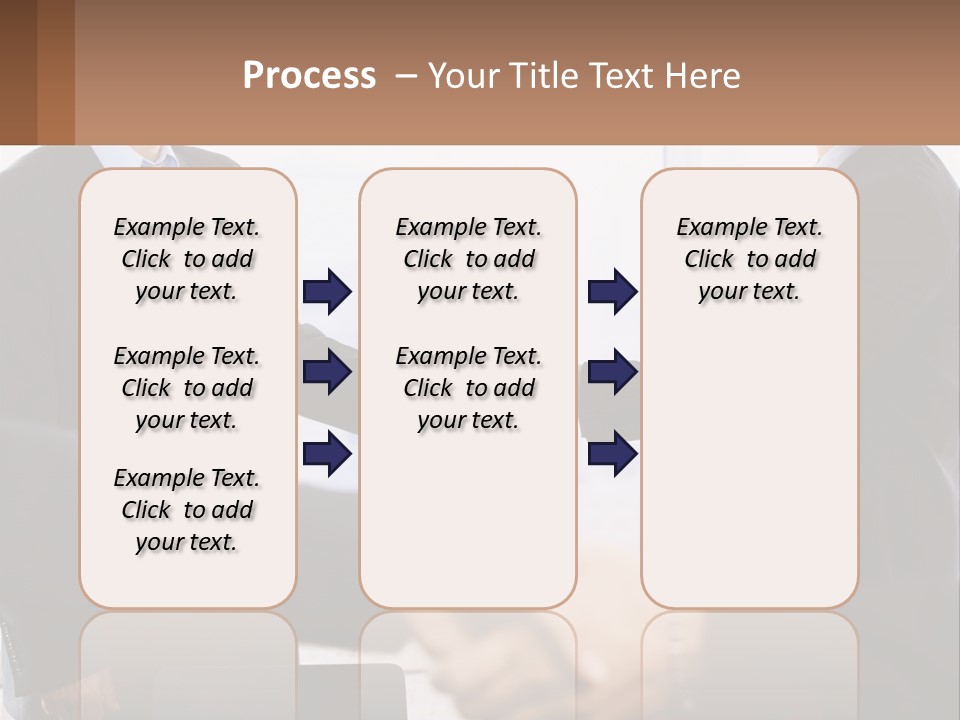 Process – Your Title Text Here

Example Text. Click to add your text.

Example Text. Click to add your text.

Example Text. Click to add your text.

Example Text. Click to add your text.

Example Text. Click to add your text.

Example Text. Click to add your text.